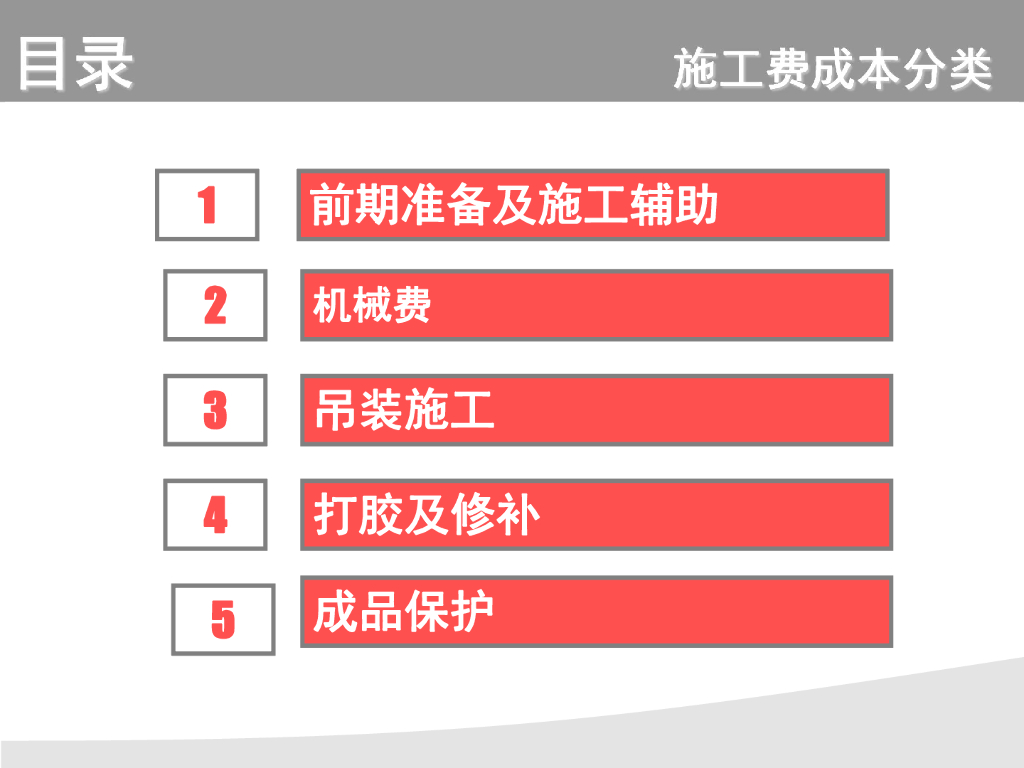 目录

施工费成本分类

1 前期准备及施工辅助

2 机械费

3 吊装施工

4 打胶及修补

5 成品保护